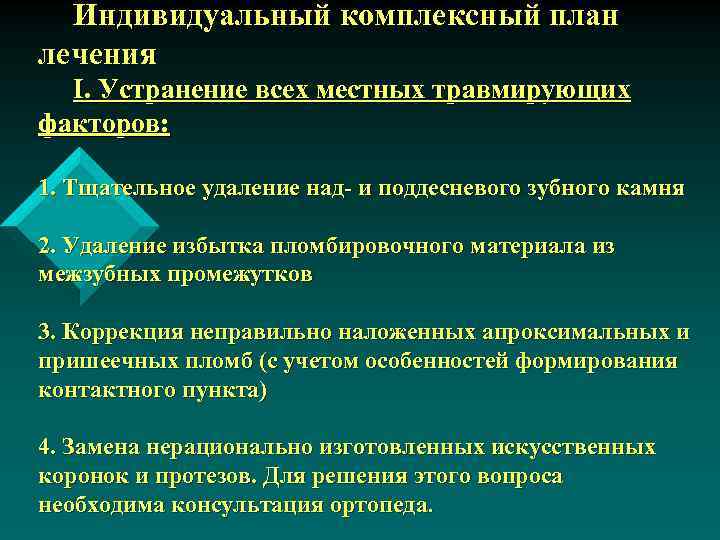 Индивидуальный комплексный план лечения

I. Устранение всех местных травмирующих факторов:

1. Тщательное удаление над- и поддесневого зубного камня

2. Удаление избытка пломбировочного материала из межзубных промежутков

3. Коррекция неправильно наложенных апроксимальных и пришеечных пломб (с учетом особенностей формирования контактного пункта)

4. Замена нерационально изготовленных искусственных коронок и протезов. Для решения этого вопроса необходима консультация ортопеда.